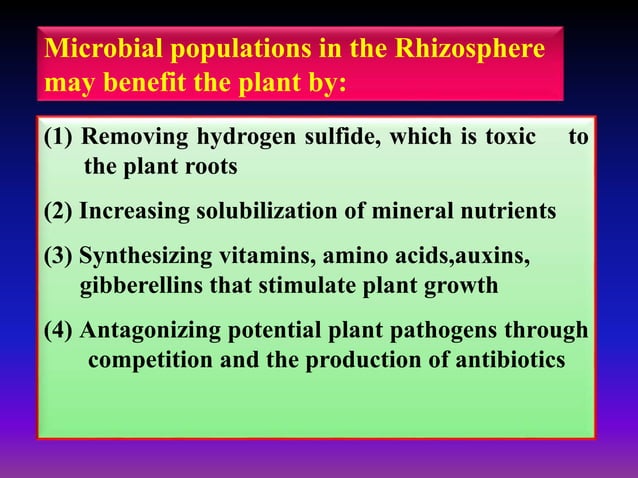 Microbial populations in the Rhizosphere may benefit the plant by:

(1) Removing hydrogen sulfide, which is toxic to the plant roots

(2) Increasing solubilization of mineral nutrients

(3) Synthesizing vitamins, amino acids,auxins, gibberellins that stimulate plant growth

(4) Antagonizing potential plant pathogens through competition and the production of antibiotics